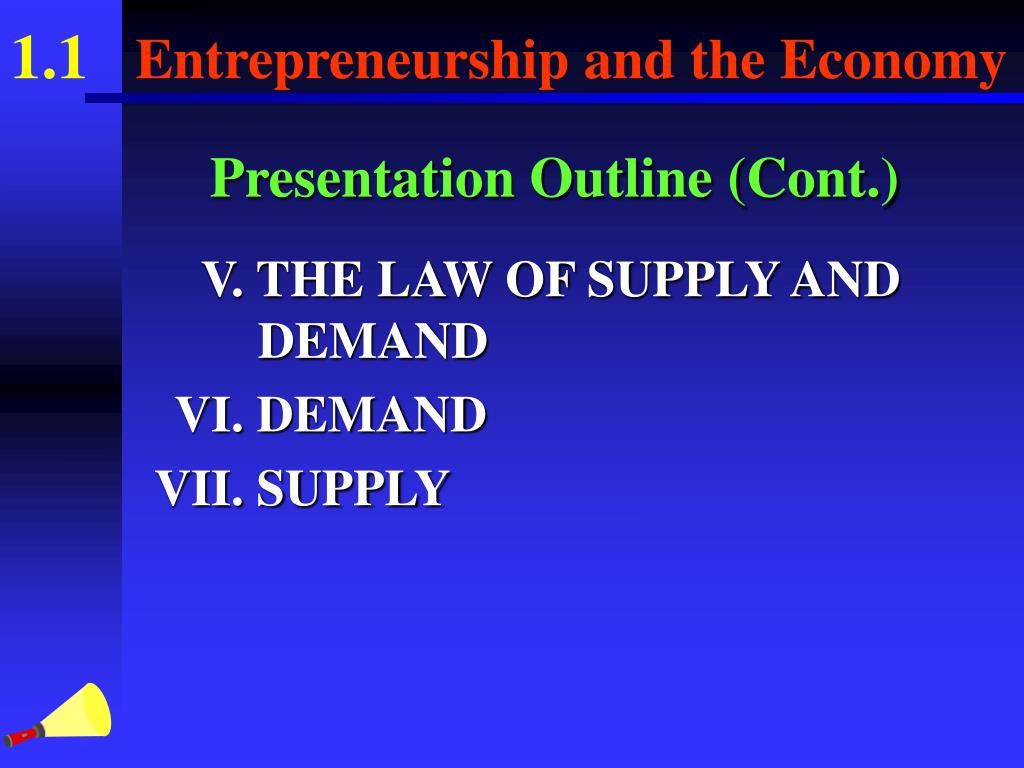 1.1 Entrepreneurship and the Economy

Presentation Outline (Cont.)

V. THE LAW OF SUPPLY AND DEMAND

VI. DEMAND

VII. SUPPLY